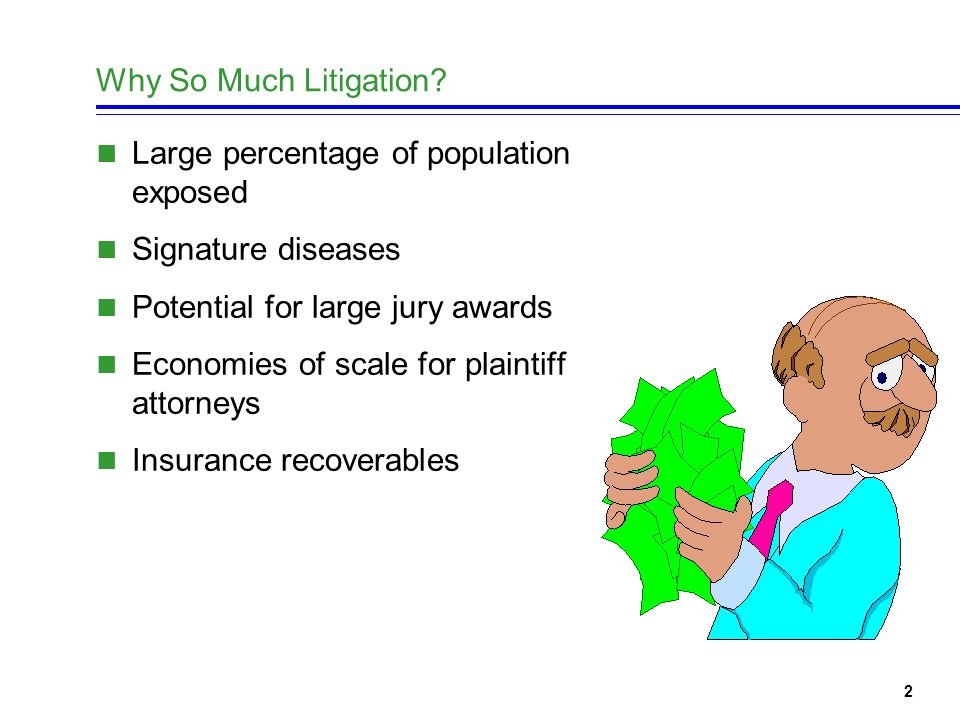 Why So Much Litigation?

- Large percentage of population exposed
- Signature diseases
- Potential for large jury awards
- Economies of scale for plaintiff attorneys
- Insurance recoverables

2